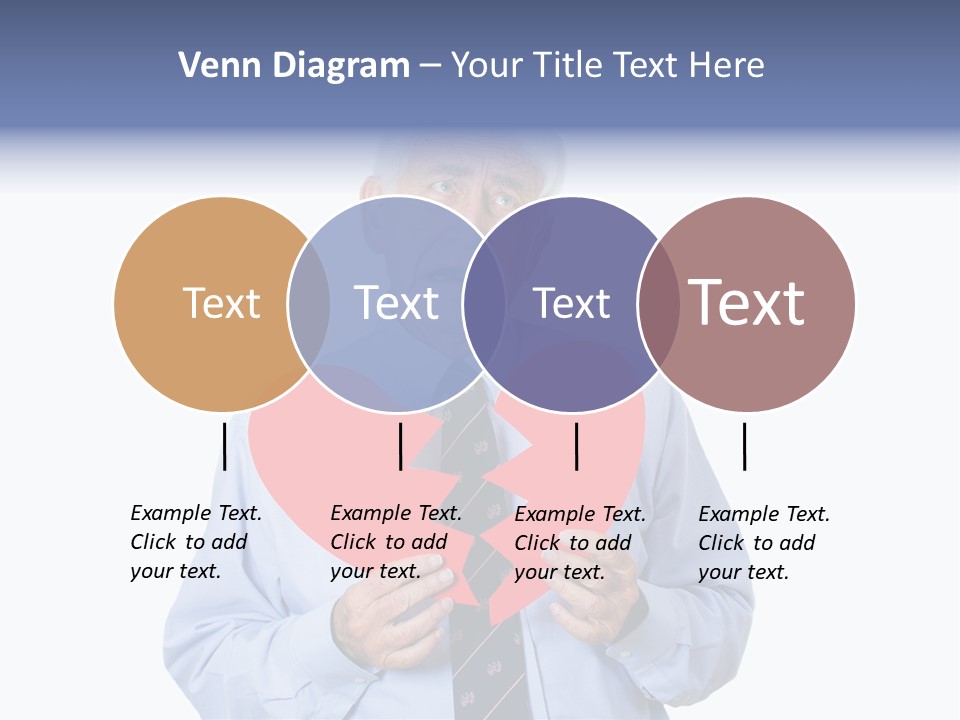 Venn Diagram – Your Title Text Here

Text

Text

Text

Text

Example Text. Click to add your text.

Example Text. Click to add your text.

Example Text. Click to add your text.

Example Text. Click to add your text.